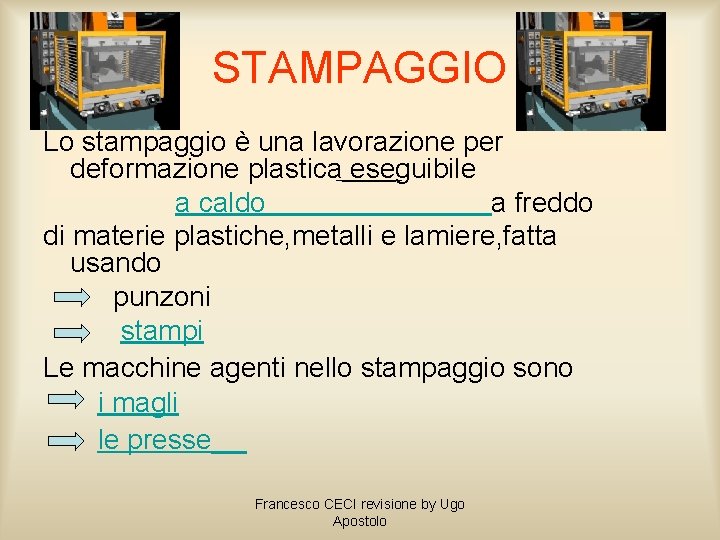 STAMPAGGIO

Lo stampaggio è una lavorazione per deformazione plastica eseguibile

a caldo a freddo

di materie plastiche,metalli e lamiere,fatta usando

punzoni

stampi

Le macchine agenti nello stampaggio sono

i magli

le presse

Francesco CECI revisione by Ugo Apostolo